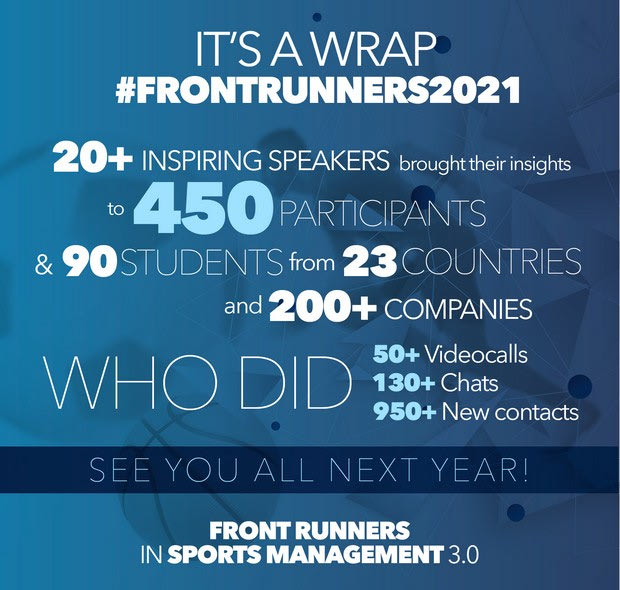 IT'S A WRAP
#FRONTRUNNERS2021

20+ INSPIRING SPEAKERS brought their insights to 450 PARTICIPANTS & 90 STUDENTS from 23 COUNTRIES and 200+ COMPANIES

WHO DID
50+ Videocalls
130+ Chats
950+ New contacts

SEE YOU ALL NEXT YEAR!

FRONT RUNNERS
IN SPORTS MANAGEMENT 3.0